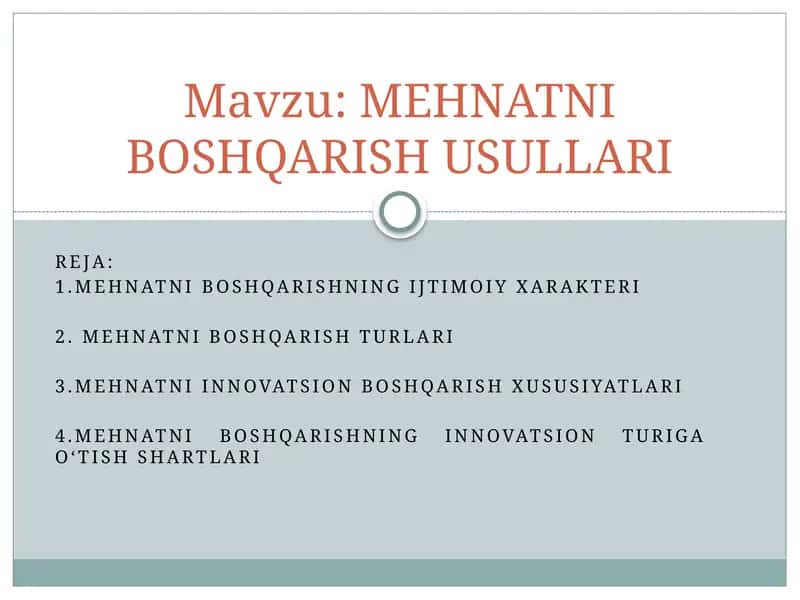 Mavzu: MEHNATNI BOSHQARISH USULLARI

REJA:
1.MEHNATNI BOSHQARISHNING IJTIMOIY XARAKTERI

2. MEHNATNI BOSHQARISH TURLARI

3.MEHNATNI INNOVATSION BOSHQARISH XUSUSIYATLARI

4.MEHNATNI BOSHQARISHNING INNOVATSION TURIGA O‘TISH SHARTLARI